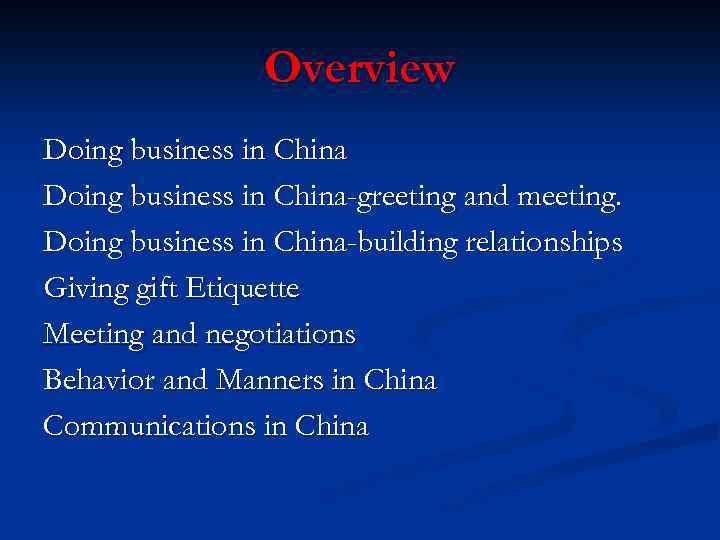 Overview

Doing business in China

Doing business in China-greeting and meeting.

Doing business in China-building relationships

Giving gift Etiquette

Meeting and negotiations

Behavior and Manners in China

Communications in China